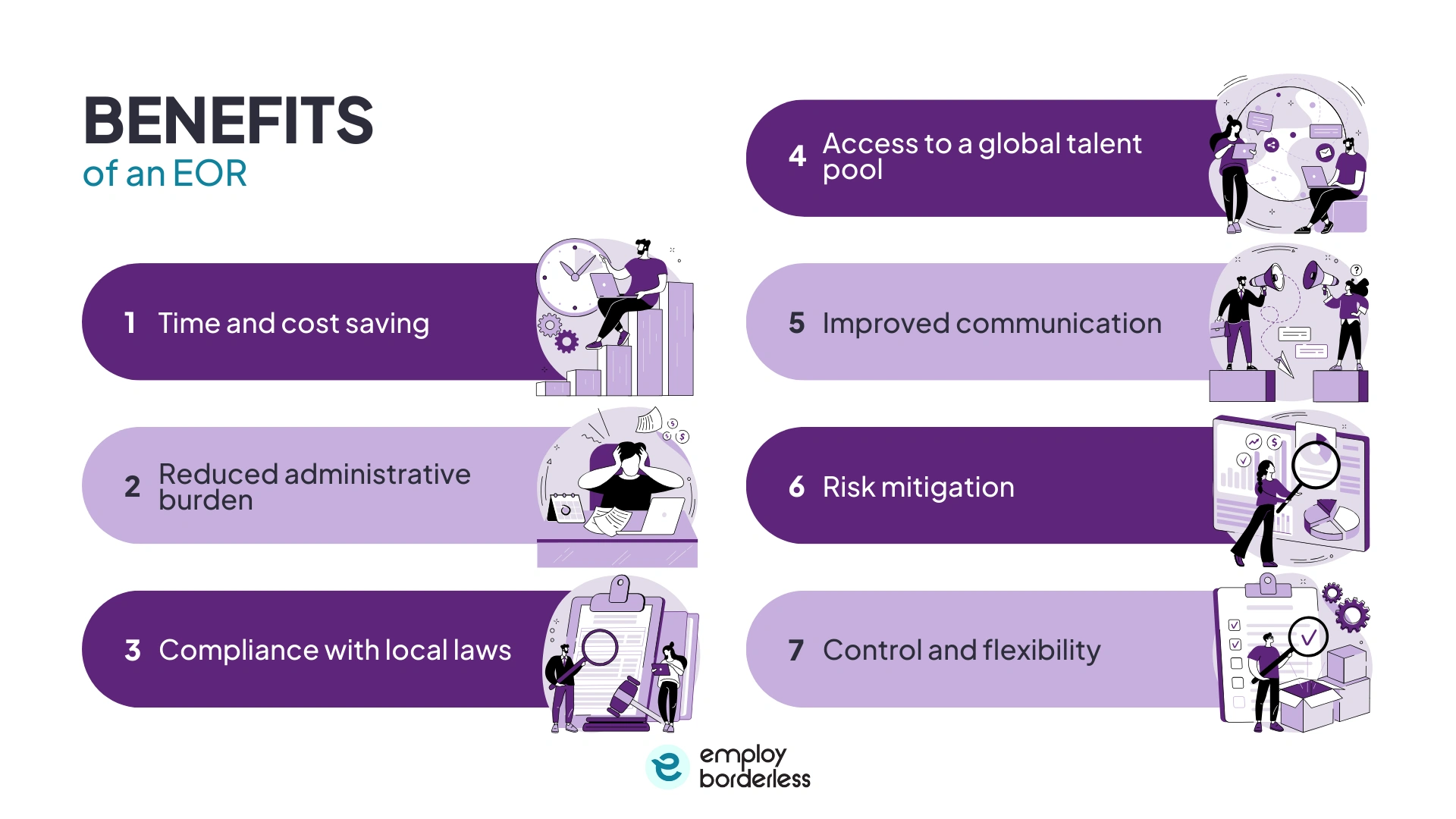 BENEFITS
of an EOR

1 Time and cost saving

2 Reduced administrative burden

3 Compliance with local laws

4 Access to a global talent pool

5 Improved communication

6 Risk mitigation

7 Control and flexibility

employ borderless